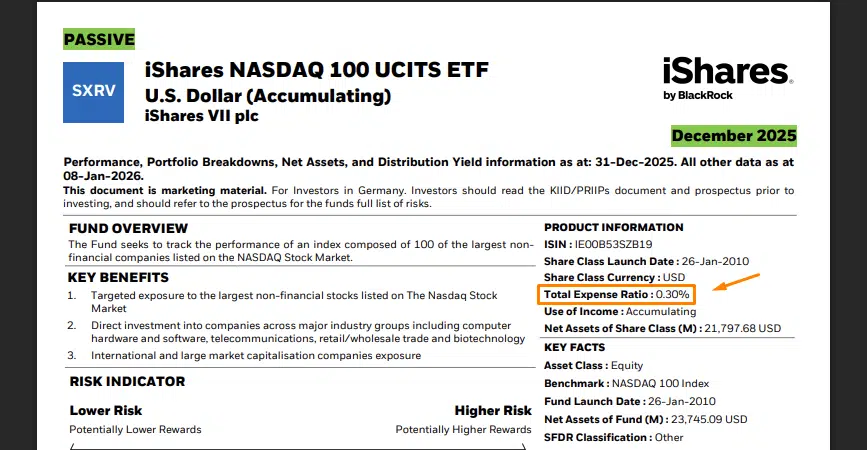 PASSIVE

SXRV

iShares NASDAQ 100 UCITS ETF
U.S. Dollar (Accumulating)
iShares VII plc

iShares
by BlackRock

December 2025

Performance, Portfolio Breakdowns, Net Assets, and Distribution Yield information as at: 31-Dec-2025. All other data as at 08-Jan-2026.
This document is marketing material. For Investors in Germany. Investors should read the KIID/PRIIPs document and prospectus prior to investing, and should refer to the prospectus for the funds full list of risks.

FUND OVERVIEW
The Fund seeks to track the performance of an index composed of 100 of the largest non-financial companies listed on the NASDAQ Stock Market.

KEY BENEFITS
1. Targeted exposure to the largest non-financial stocks listed on The Nasdaq Stock Market
2. Direct investment into companies across major industry groups including computer hardware and software, telecommunications, retail/wholesale trade and biotechnology
3. International and large market capitalisation companies exposure

RISK INDICATOR

Lower Risk
Potentially Lower Rewards

Higher Risk
Potentially Higher Rewards

PRODUCT INFORMATION
ISIN : IE00B53SZB19
Share Class Launch Date : 26-Jan-2010
Share Class Currency : USD
Total Expense Ratio : 0.30%
Use of Income : Accumulating
Net Assets of Share Class (M) : 21,797.68 USD

KEY FACTS
Asset Class : Equity
Benchmark : NASDAQ 100 Index
Fund Launch Date : 26-Jan-2010
Net Assets of Fund (M) : 23,745.09 USD
SFDR Classification : Other